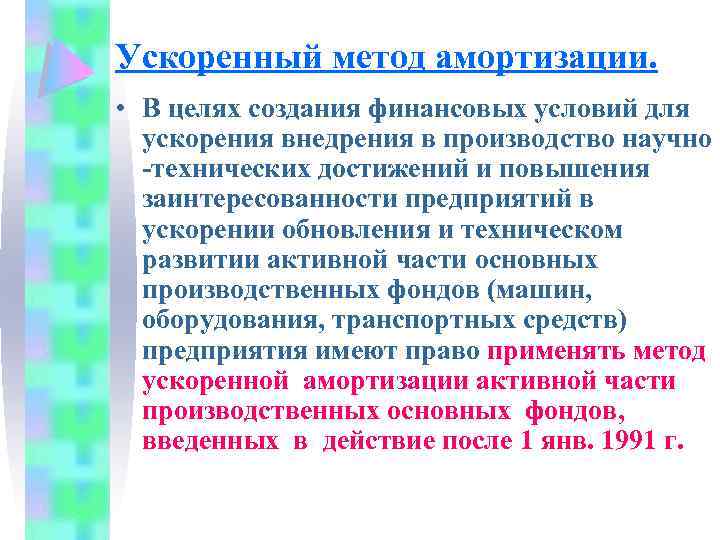 Ускоренный метод амортизации.

• В целях создания финансовых условий для ускорения внедрения в производство научно -технических достижений и повышения заинтересованности предприятий в ускорении обновления и техническом развитии активной части основных производственных фондов (машин, оборудования, транспортных средств) предприятия имеют право применять метод ускоренной амортизации активной части производственных основных фондов, введенных в действие после 1 янв. 1991 г.